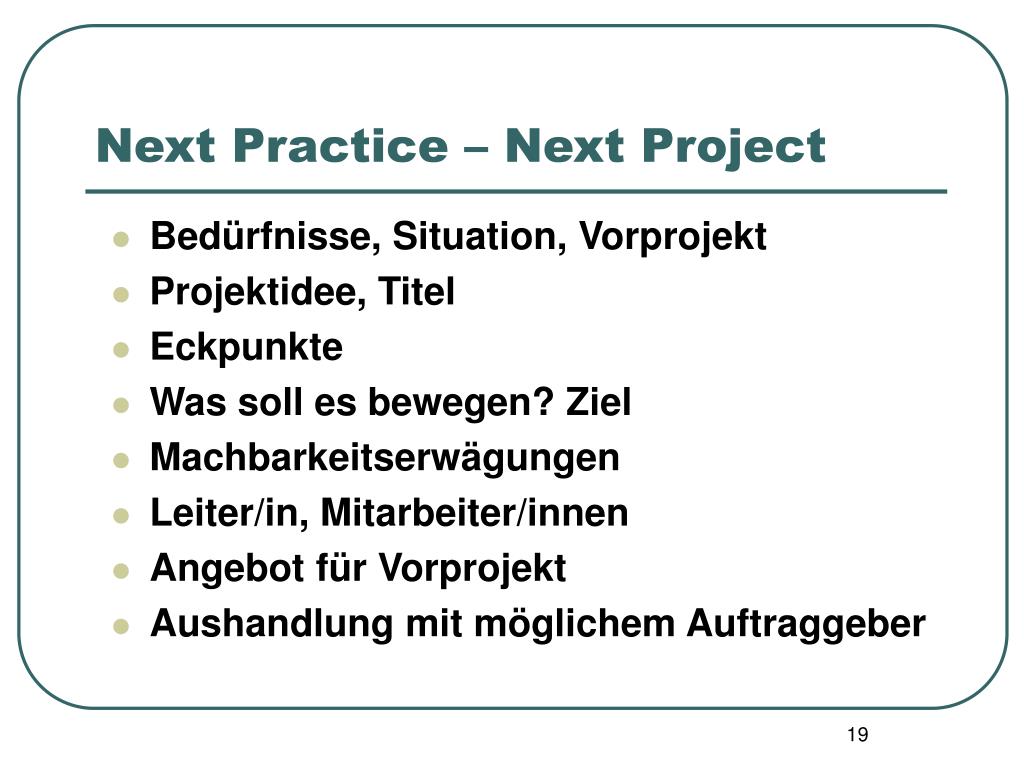 Next Practice – Next Project

- Bedürfnisse, Situation, Vorprojekt
- Projektidee, Titel
- Eckpunkte
- Was soll es bewegen? Ziel
- Machbarkeitserwägungen
- Leiter/in, Mitarbeiter/innen
- Angebot für Vorprojekt
- Aushandlung mit möglichem Auftraggeber

19